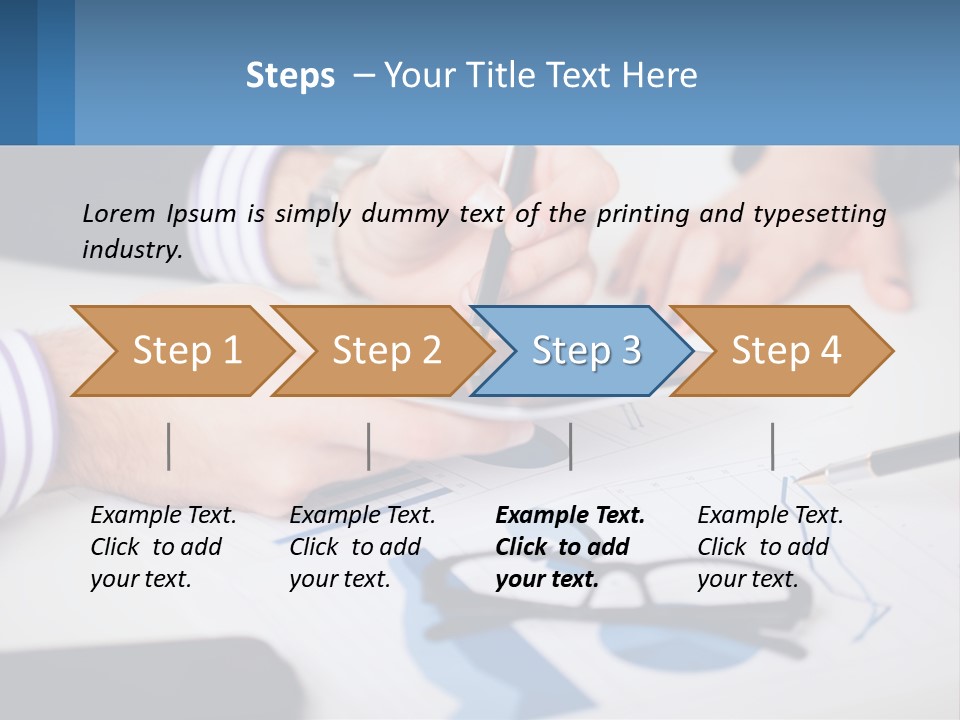 Steps – Your Title Text Here

Lorem Ipsum is simply dummy text of the printing and typesetting industry.

Step 1

Step 2

Step 3

Step 4

Example Text. Click to add your text.

Example Text. Click to add your text.

Example Text. Click to add your text.

Example Text. Click to add your text.